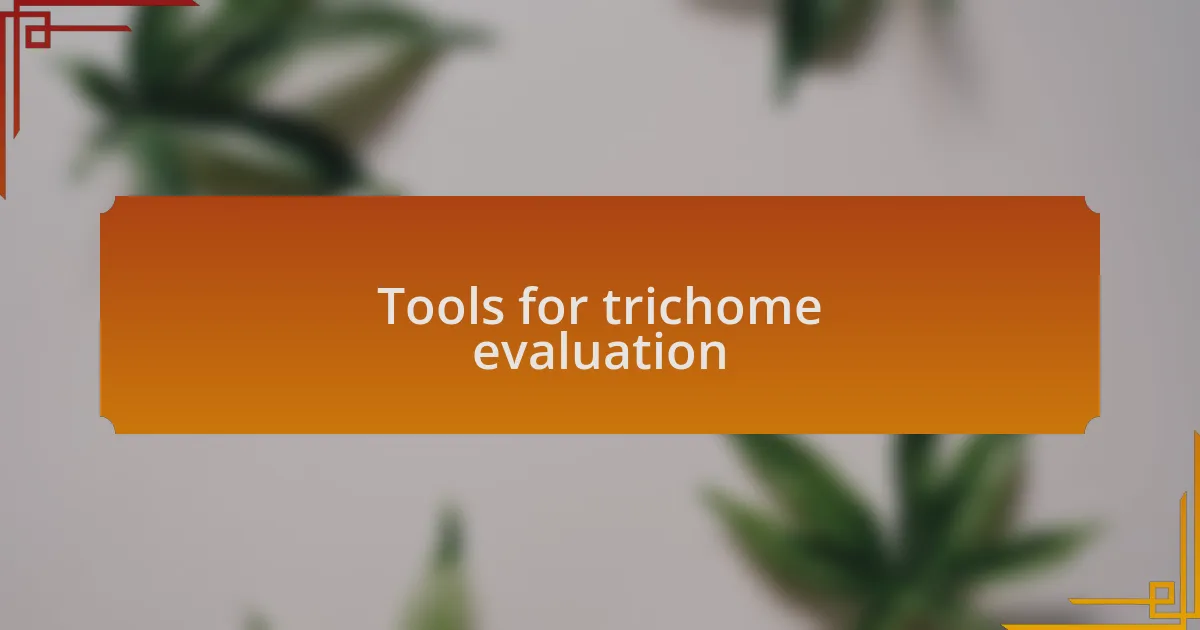 Tools for trichome evaluation